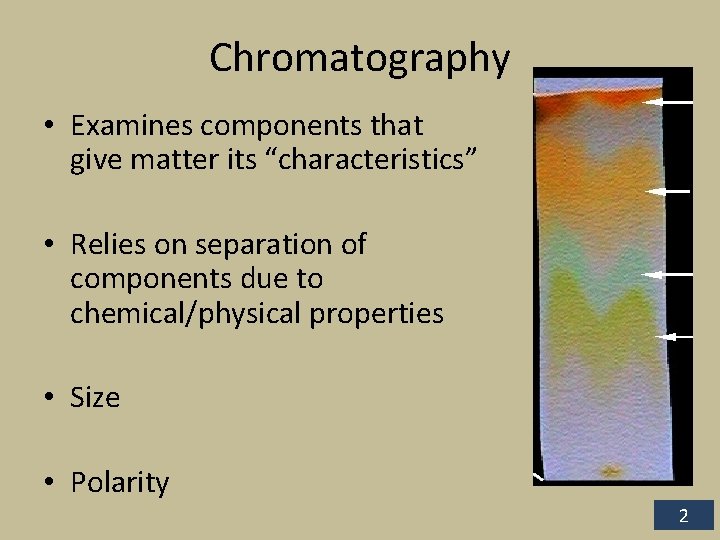 Chromatography

• Examines components that give matter its “characteristics”

• Relies on separation of components due to chemical/physical properties

• Size

• Polarity

2